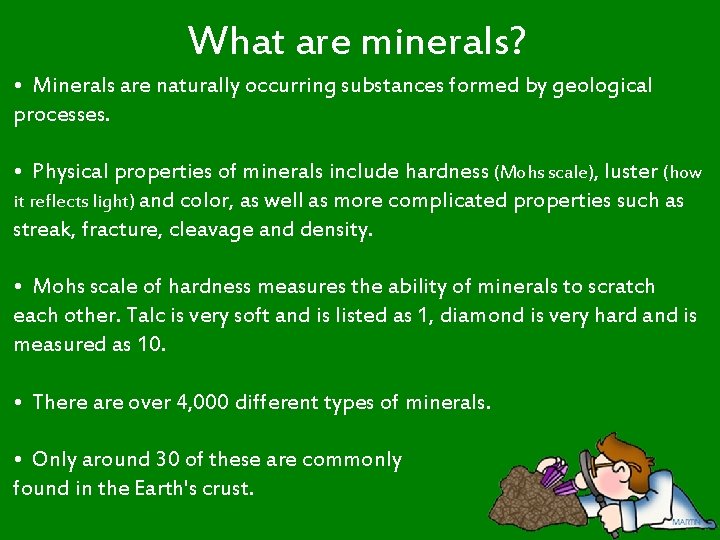 What are minerals?

• Minerals are naturally occurring substances formed by geological processes.

• Physical properties of minerals include hardness (Mohs scale), luster (how it reflects light) and color, as well as more complicated properties such as streak, fracture, cleavage and density.

• Mohs scale of hardness measures the ability of minerals to scratch each other. Talc is very soft and is listed as 1, diamond is very hard and is measured as 10.

• There are over 4,000 different types of minerals.

• Only around 30 of these are commonly found in the Earth's crust.

MARTIN